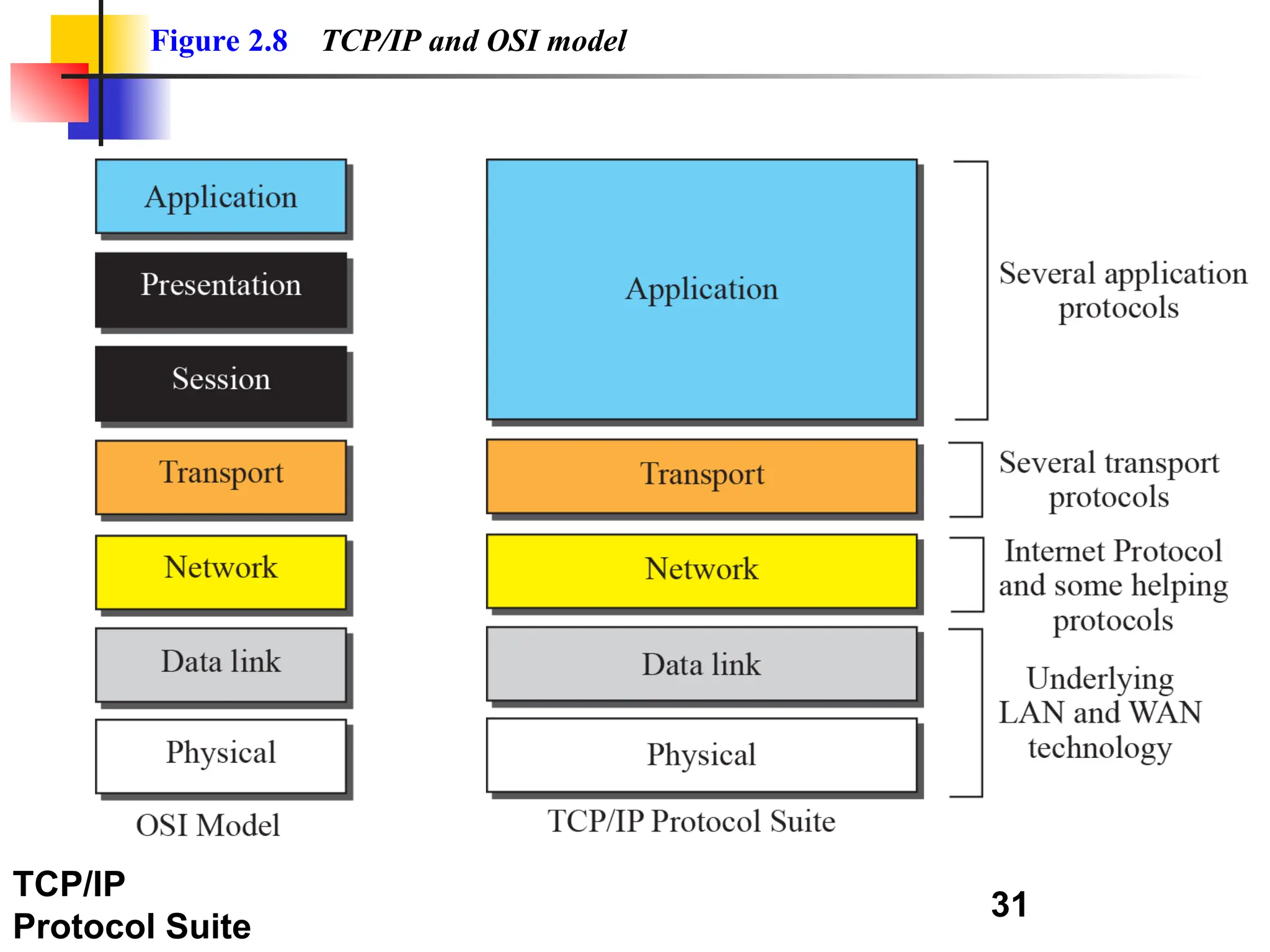 Figure 2.8 TCP/IP and OSI model

Application
Presentation
Session
Transport
Network
Data link
Physical
OSI Model

Application
Transport
Network
Data link
Physical
TCP/IP Protocol Suite

Several application protocols
Several transport protocols
Internet Protocol and some helping protocols
Underlying LAN and WAN technology

TCP/IP
Protocol Suite

31